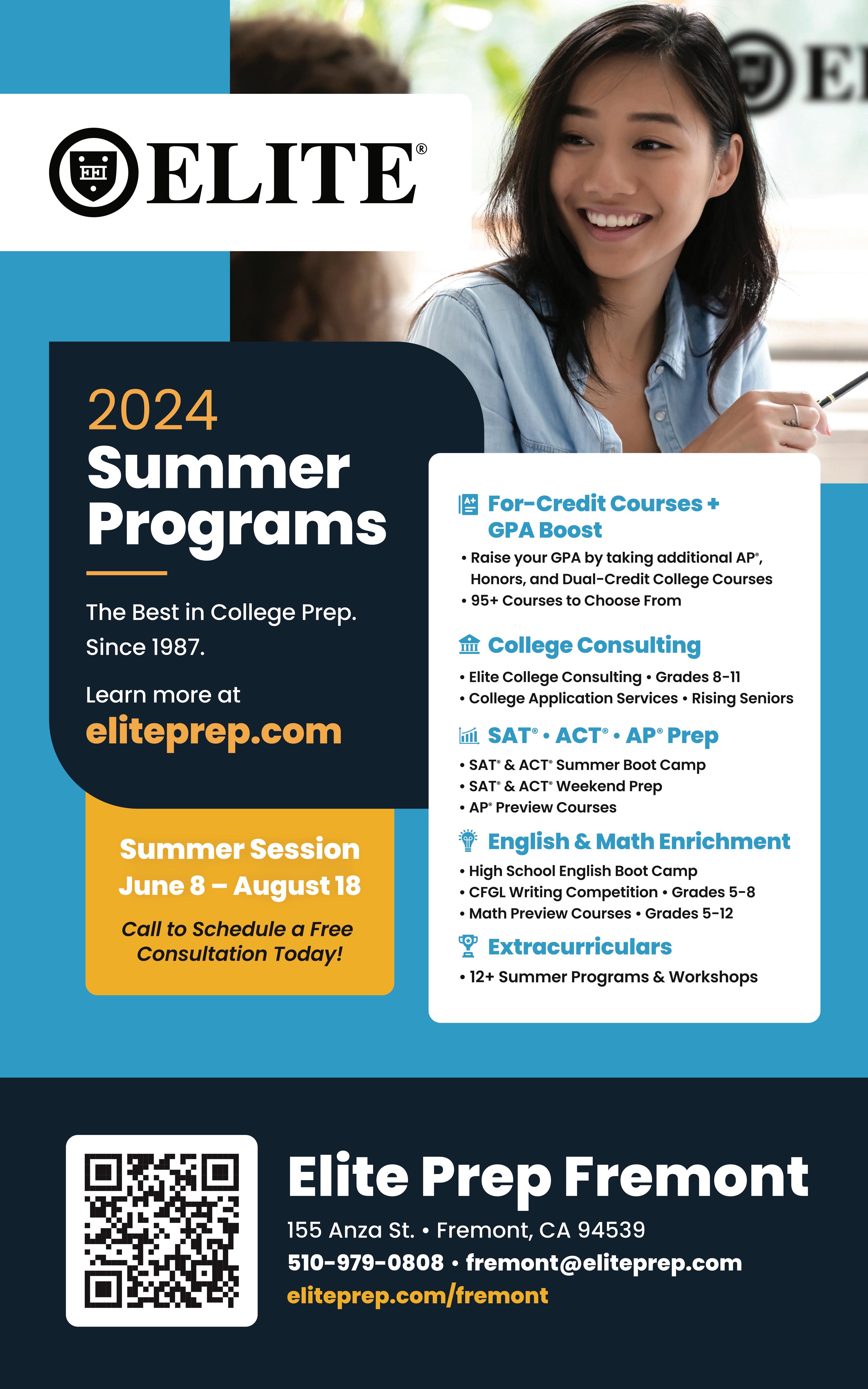 ELITE®

2024
Summer Programs

The Best in College Prep. Since 1987.

Learn more at
eliteprep.com

Summer Session
June 8 – August 18

Call to Schedule a Free Consultation Today!

For-Credit Courses + GPA Boost
• Raise your GPA by taking additional AP®, Honors, and Dual-Credit College Courses
• 95+ Courses to Choose From

College Consulting
• Elite College Consulting • Grades 8-11
• College Application Services • Rising Seniors

SAT® • ACT® • AP® Prep
• SAT® & ACT® Summer Boot Camp
• SAT® & ACT® Weekend Prep
• AP® Preview Courses

English & Math Enrichment
• High School English Boot Camp
• CFGL Writing Competition • Grades 5-8
• Math Preview Courses • Grades 5-12

Extracurriculars
• 12+ Summer Programs & Workshops

Elite Prep Fremont
155 Anza St. • Fremont, CA 94539
510-979-0808 • fremont@eliteprep.com
eliteprep.com/fremont